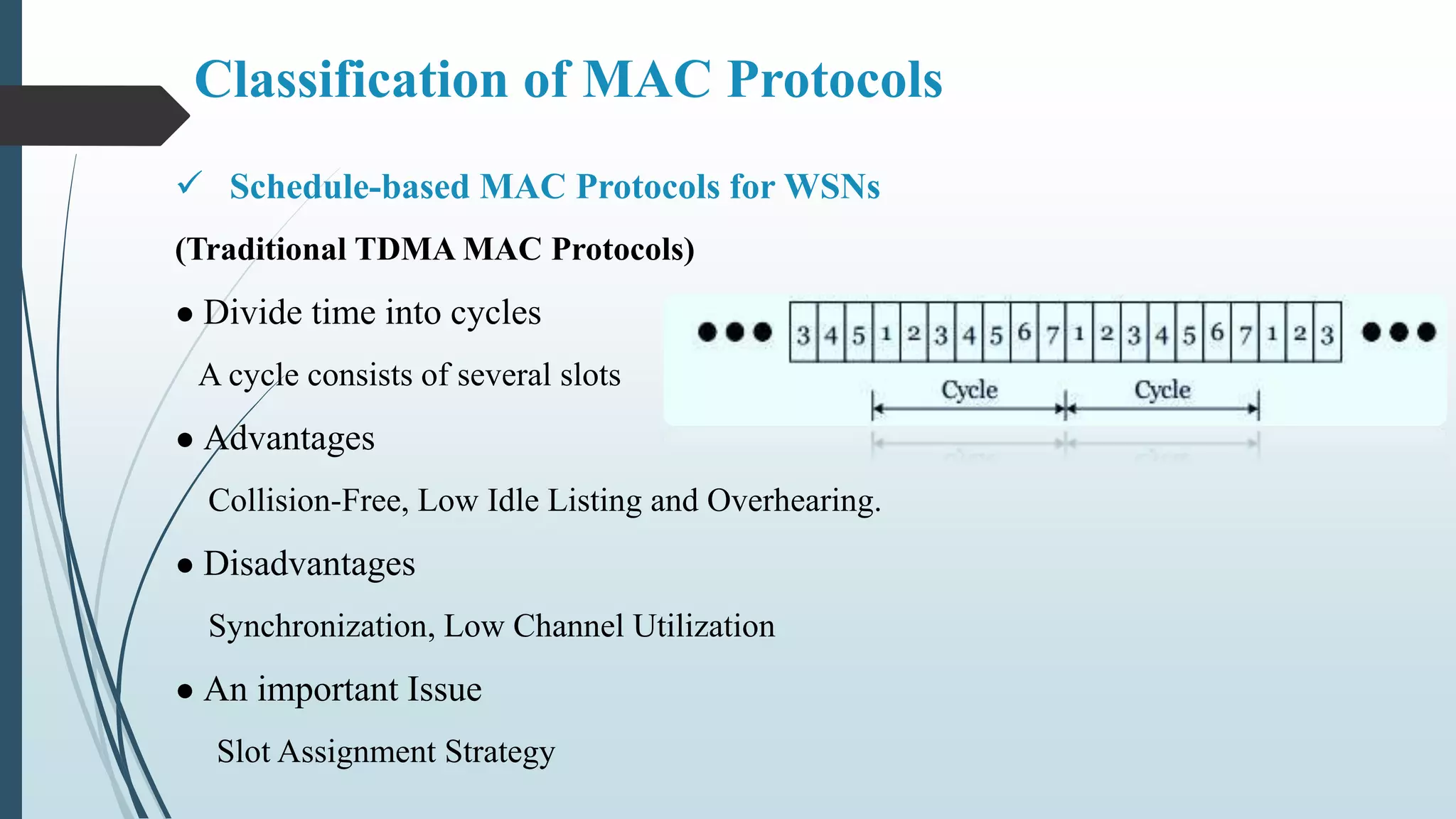 Classification of MAC Protocols

✓ Schedule-based MAC Protocols for WSNs

(Traditional TDMA MAC Protocols)

● Divide time into cycles

A cycle consists of several slots

● Advantages

Collision-Free, Low Idle Listing and Overhearing.

● Disadvantages

Synchronization, Low Channel Utilization

● An important Issue

Slot Assignment Strategy

●●● 3 4 5 1 2 3 4 5 6 7 1 2 3 4 5 6 7 1 2 3 ●●●

Cycle Cycle